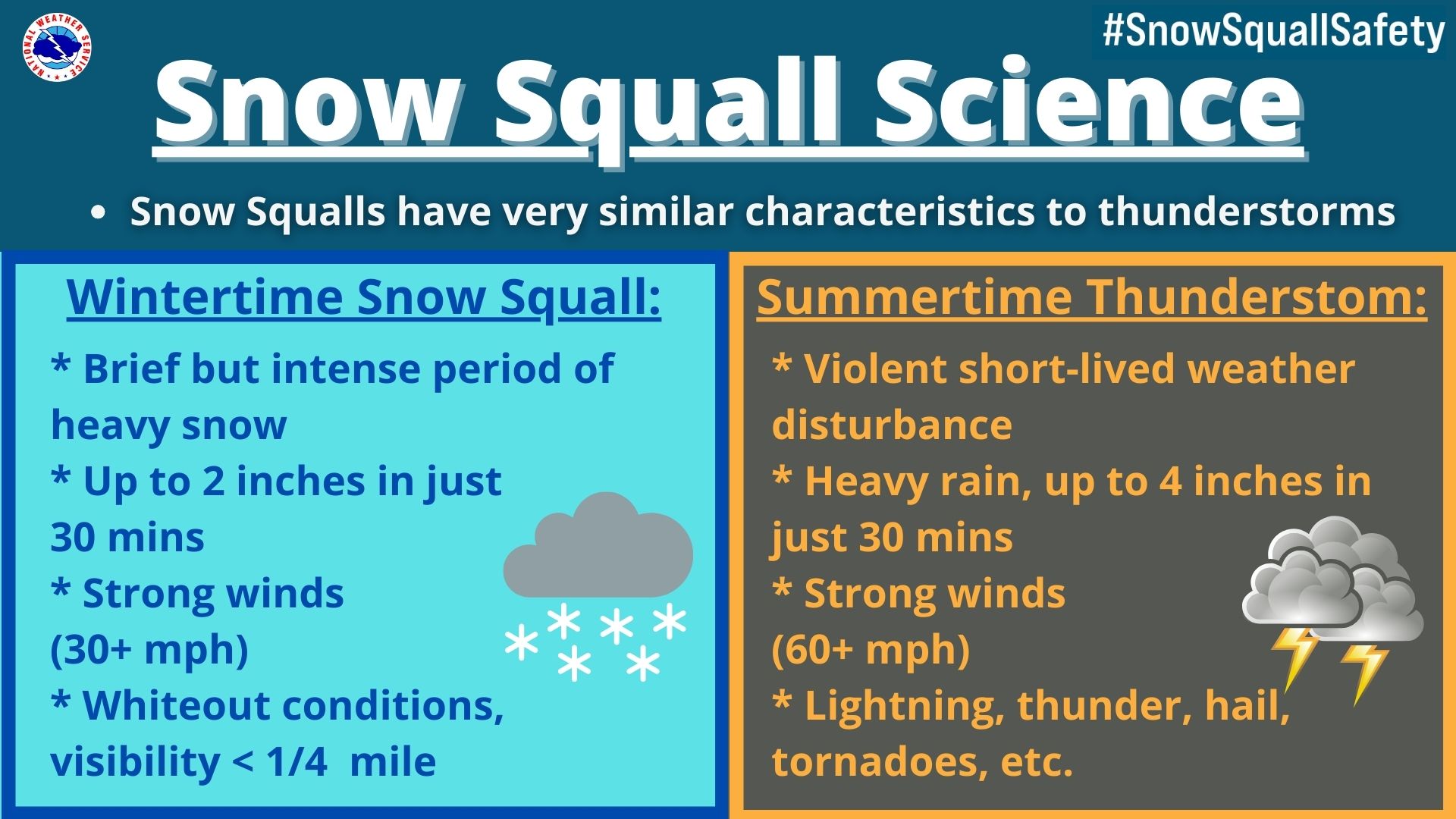 NATIONAL WEATHER SERVICE

#SnowSquallSafety

Snow Squall Science

• Snow Squalls have very similar characteristics to thunderstorms

Wintertime Snow Squall:

* Brief but intense period of heavy snow
* Up to 2 inches in just 30 mins
* Strong winds (30+ mph)
* Whiteout conditions, visibility < 1/4 mile

Summertime Thunderstom:

* Violent short-lived weather disturbance
* Heavy rain, up to 4 inches in just 30 mins
* Strong winds (60+ mph)
* Lightning, thunder, hail, tornadoes, etc.